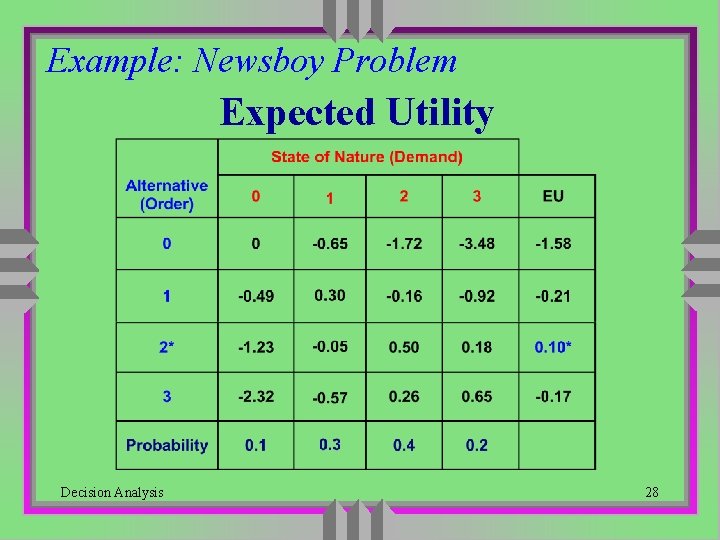 Example: Newsboy Problem

Expected Utility

| Alternative (Order) | State of Nature (Demand) | | | | |
|---|---|---|---|---|---|
| | 0 | 1 | 2 | 3 | EU |
| 0 | 0 | -0.65 | -1.72 | -3.48 | -1.58 |
| 1 | -0.49 | 0.30 | -0.16 | -0.92 | -0.21 |
| 2* | -1.23 | -0.05 | 0.50 | 0.18 | 0.10* |
| 3 | -2.32 | -0.57 | 0.26 | 0.65 | -0.17 |
| Probability | 0.1 | 0.3 | 0.4 | 0.2 | |

Decision Analysis

28